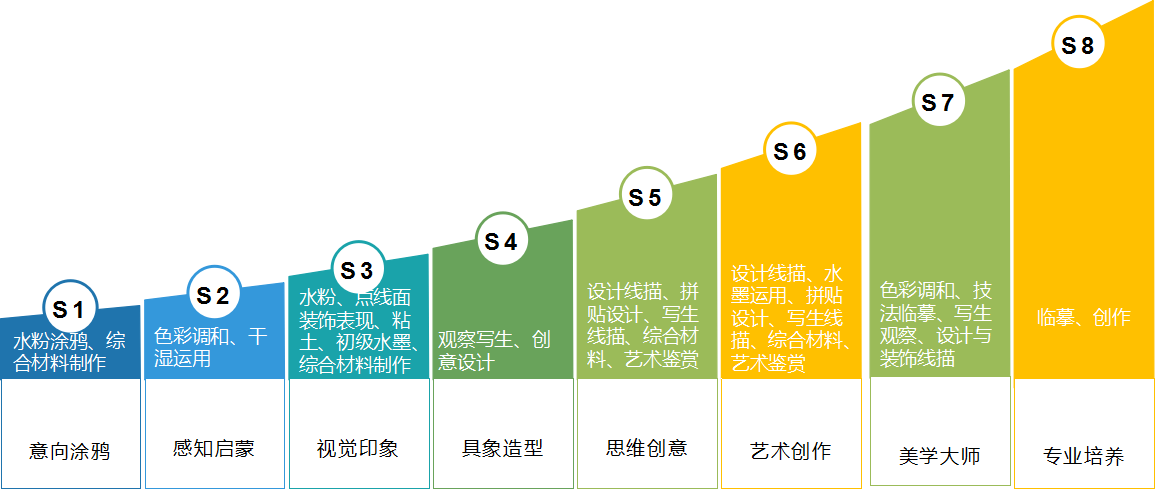 S 1
水粉涂鸦、综合材料制作
意向涂鸦

S 2
色彩调和、干湿运用
感知启蒙

S 3
水粉、点线面装饰表现、粘土、初级水墨、综合材料制作
视觉印象

S 4
观察写生、创意设计
具象造型

S 5
设计线描、拼贴设计、写生线描、综合材料、艺术鉴赏
思维创意

S 6
设计线描、水墨运用、拼贴设计、写生线描、综合材料、艺术鉴赏
艺术创作

S 7
色彩调和、技法临摹、写生观察、设计与装饰线描
美学大师

S 8
临摹、创作
专业培养